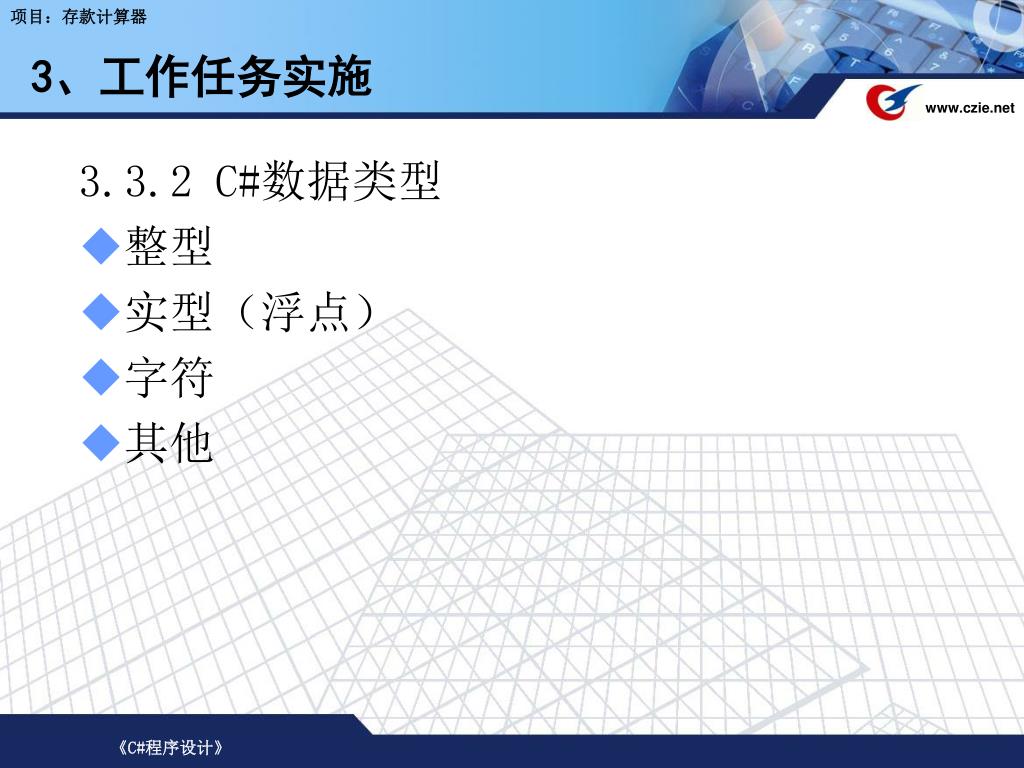 项目：存款计算器

3、工作任务实施

www.czie.net

3.3.2 C#数据类型

◆整型

◆实型（浮点）

◆字符

◆其他

《C#程序设计》